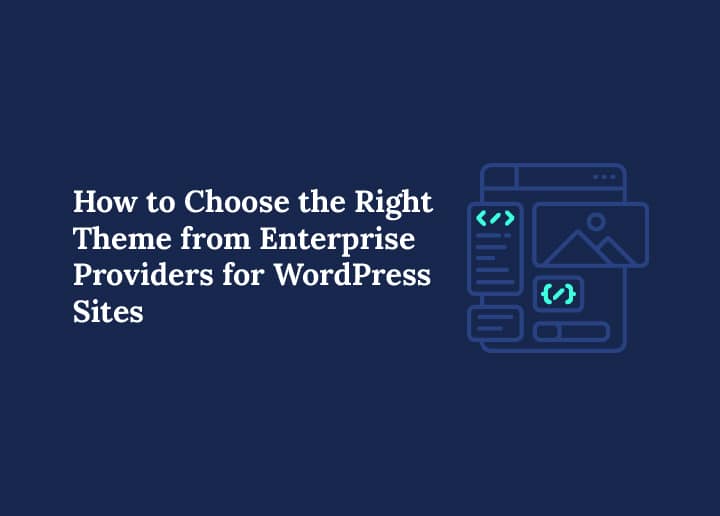 How to Choose the Right Theme from Enterprise Providers for WordPress Sites

</>

{/}